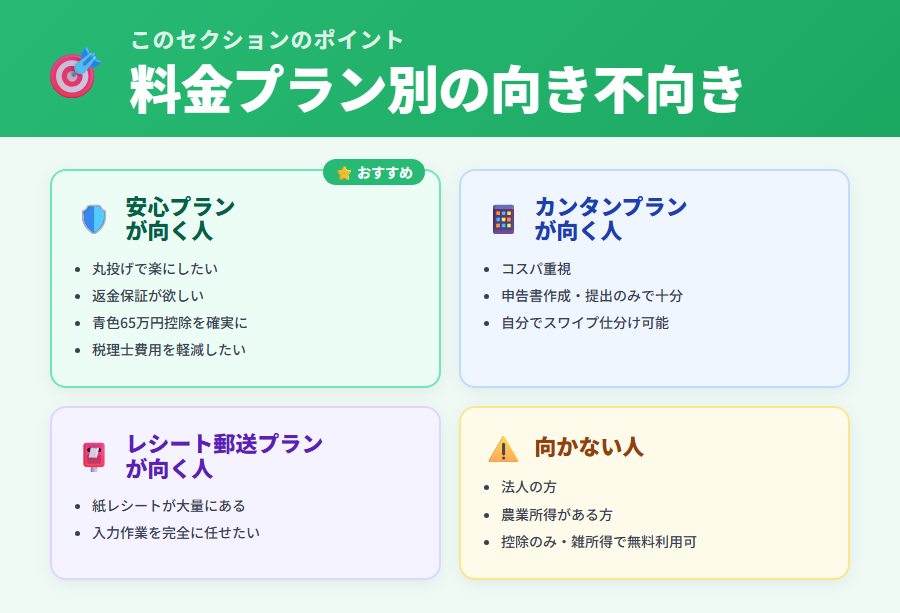 このセクションのポイント

料金プラン別の向き不向き

おすすめ

安心プランが向く人

- 丸投げで楽にしたい
- 返金保証が欲しい
- 青色65万円控除を確実に
- 税理士費用を軽減したい

カンタンプランが向く人

- コスパ重視
- 申告書作成・提出のみで十分
- 自分でスワイプ仕分け可能

レシート郵送プランが向く人

- 紙レシートが大量にある
- 入力作業を完全に任せたい

向かない人

- 法人の方
- 農業所得がある方
- 控除のみ・雑所得で無料利用可